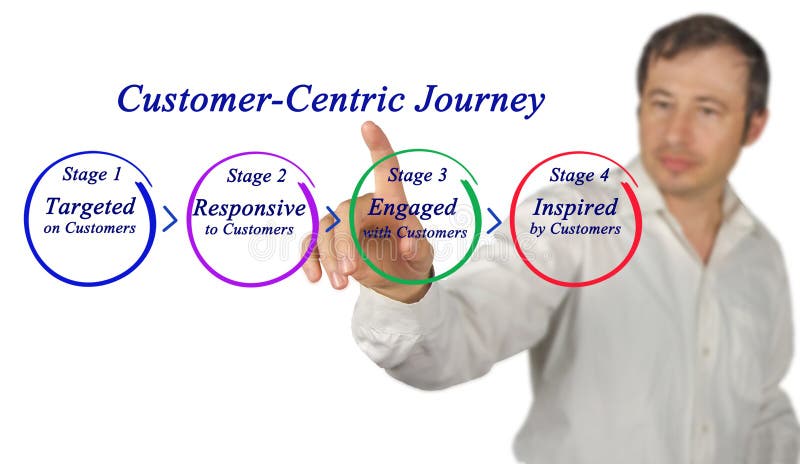 Customer-Centric Journey

Stage 1
Targeted
on Customers

Stage 2
Responsive
to Customers

Stage 3
Engaged
with Customers

Stage 4
Inspired
by Customers